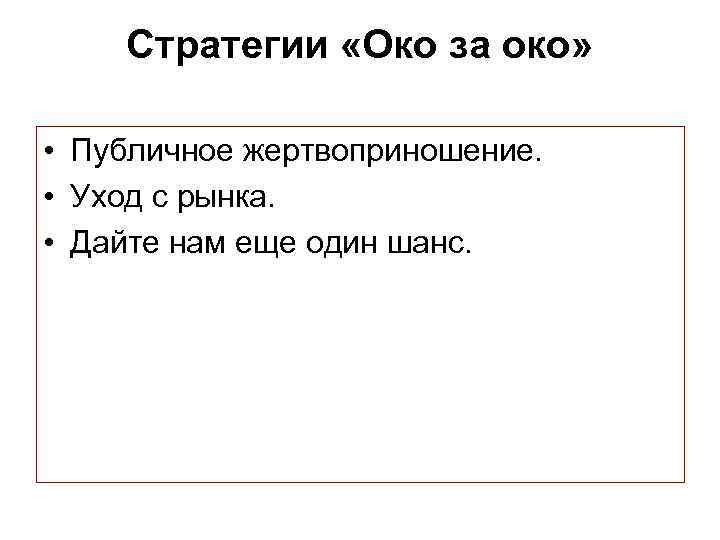 Стратегии «Око за око»

• Публичное жертвоприношение.
• Уход с рынка.
• Дайте нам еще один шанс.